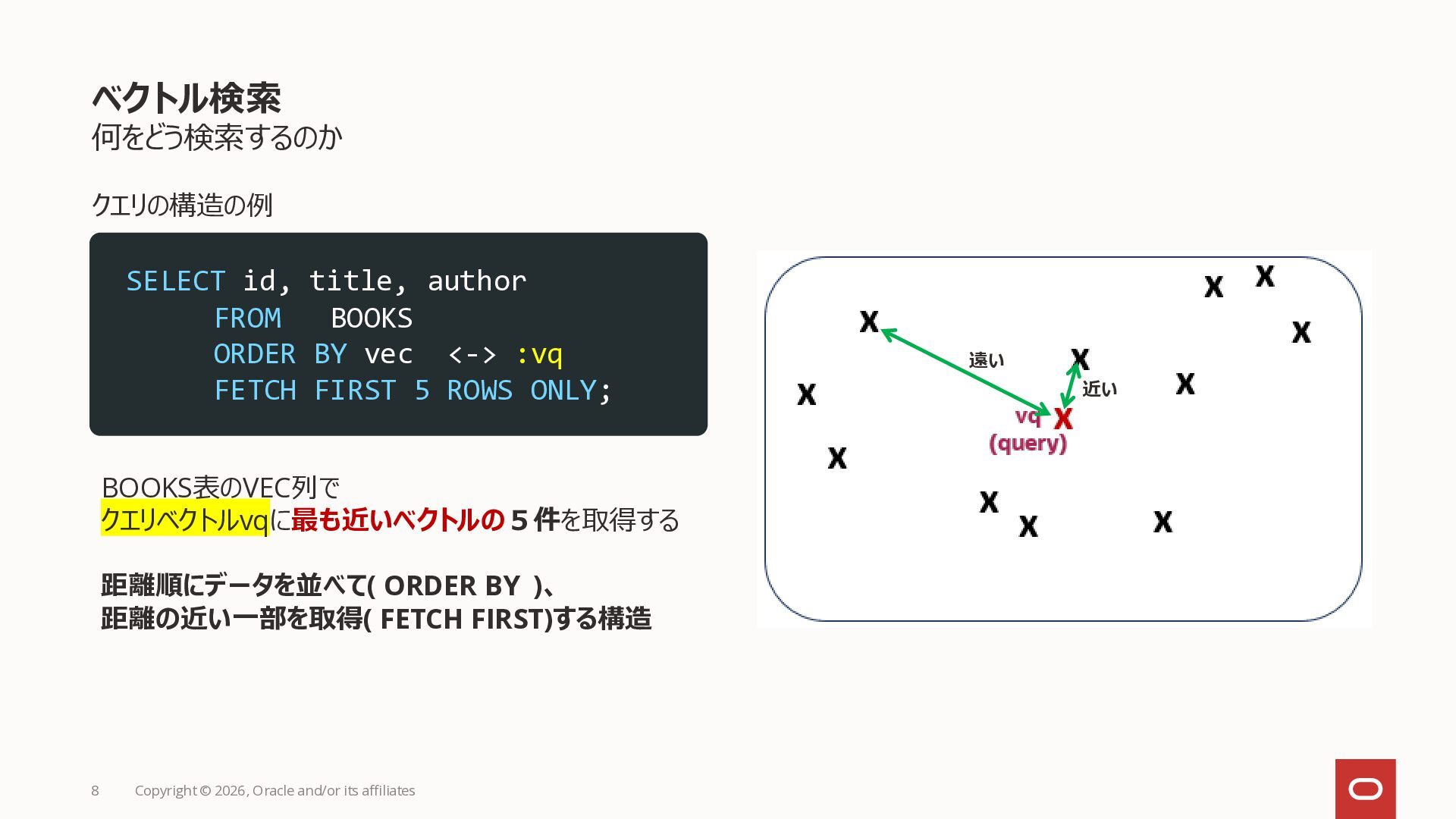 ベクトル検索
何をどう検索するのか

クエリの構造の例

SELECT id, title, author
FROM BOOKS
ORDER BY vec <-> :vq
FETCH FIRST 5 ROWS ONLY;

BOOKS表のVEC列で
クエリベクトルvqに最も近いベクトルの５件を取得する

距離順にデータを並べて( ORDER BY )、
距離の近い一部を取得( FETCH FIRST)する構造

X X
X X
遠い X
近い X
X vq X
(query)
X
X
X X

8 Copyright © 2026, Oracle and/or its affiliates